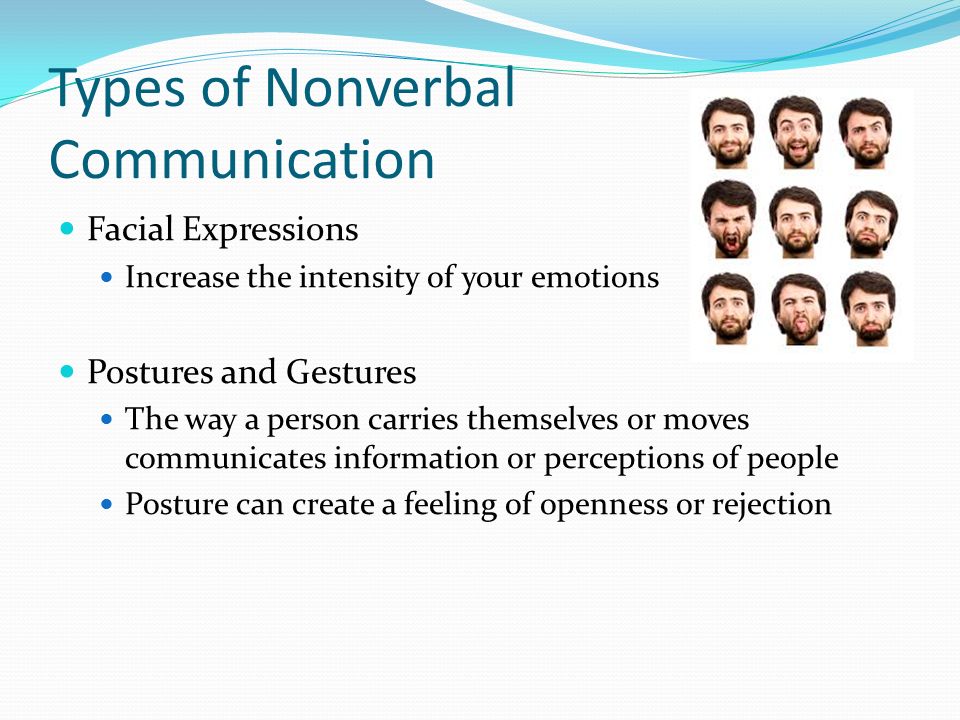 Types of Nonverbal Communication

- Facial Expressions
  - Increase the intensity of your emotions
- Postures and Gestures
  - The way a person carries themselves or moves communicates information or perceptions of people
  - Posture can create a feeling of openness or rejection